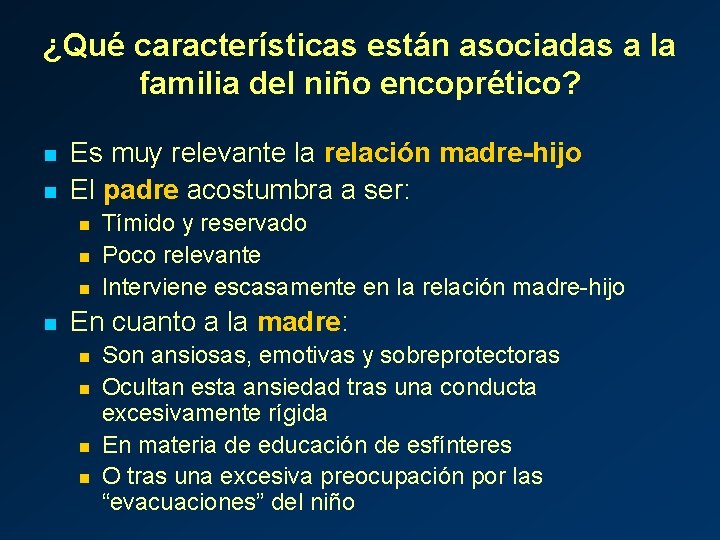 ¿Qué características están asociadas a la familia del niño encoprético?

- Es muy relevante la relación madre-hijo
- El padre acostumbra a ser:
  - Tímido y reservado
  - Poco relevante
  - Interviene escasamente en la relación madre-hijo
- En cuanto a la madre:
  - Son ansiosas, emotivas y sobreprotectoras
  - Ocultan esta ansiedad tras una conducta excesivamente rígida
  - En materia de educación de esfínteres
  - O tras una excesiva preocupación por las “evacuaciones” del niño